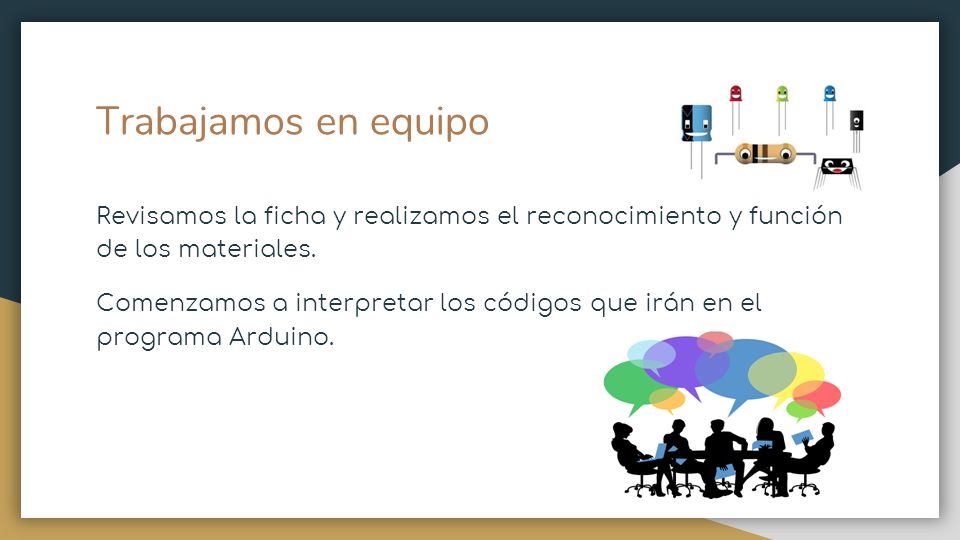 Trabajamos en equipo

Revisamos la ficha y realizamos el reconocimiento y función de los materiales.

Comenzamos a interpretar los códigos que irán en el programa Arduino.